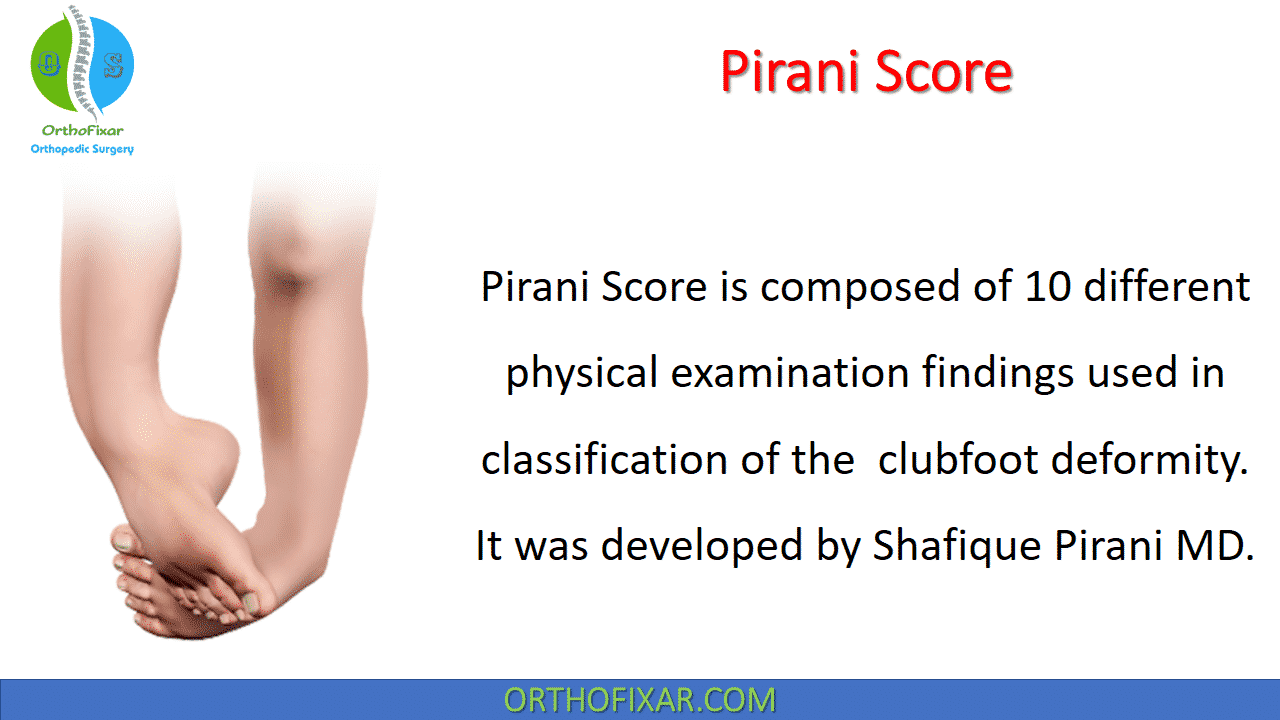 OrthoFixar
Orthopedic Surgery

Pirani Score

Pirani Score is composed of 10 different physical examination findings used in classification of the clubfoot deformity. It was developed by Shafique Pirani MD.

ORTHOFIXAR.COM